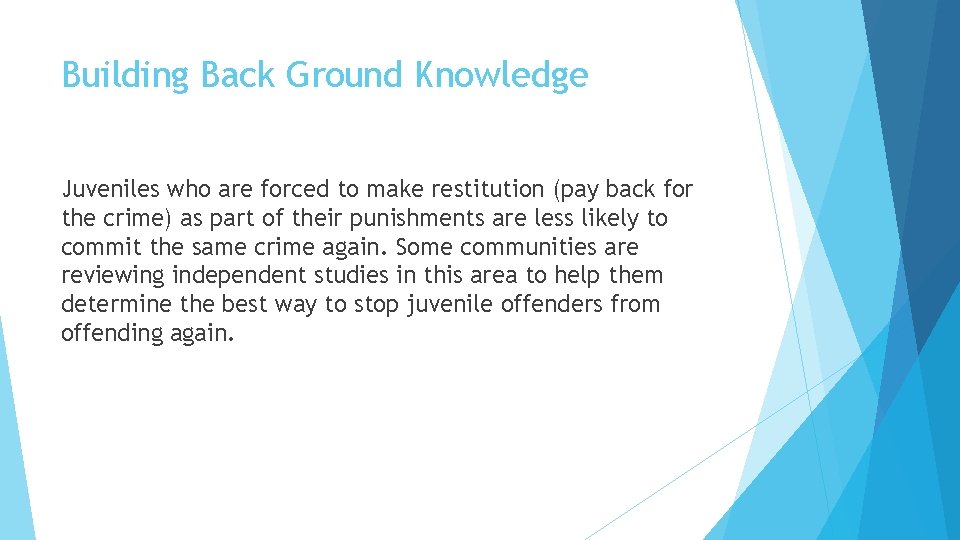 Building Back Ground Knowledge

Juveniles who are forced to make restitution (pay back for the crime) as part of their punishments are less likely to commit the same crime again. Some communities are reviewing independent studies in this area to help them determine the best way to stop juvenile offenders from offending again.